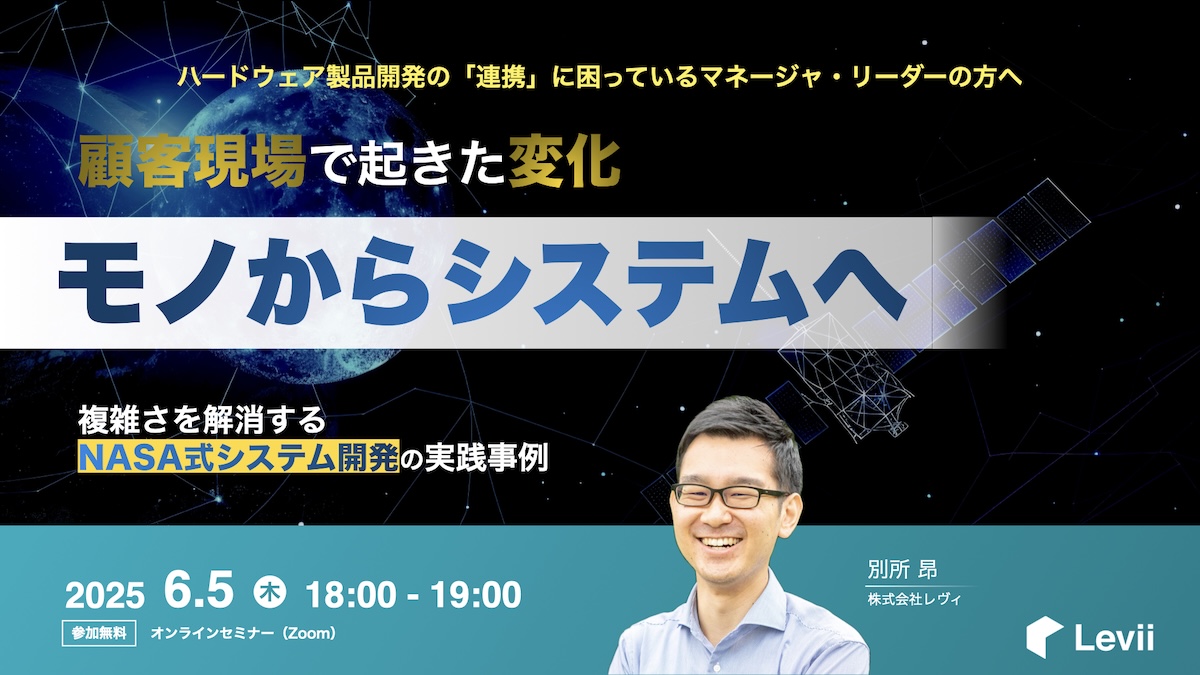 ハードウェア製品開発の「連携」に困っているマネージャ・リーダーの方へ

顧客現場で起きた変化

モノからシステムへ

複雑さを解消する
NASA式システム開発の実践事例

2025 6.5 木 18:00 - 19:00

参加無料 オンラインセミナー（Zoom）

別所 昂
株式会社レヴィ

Levii